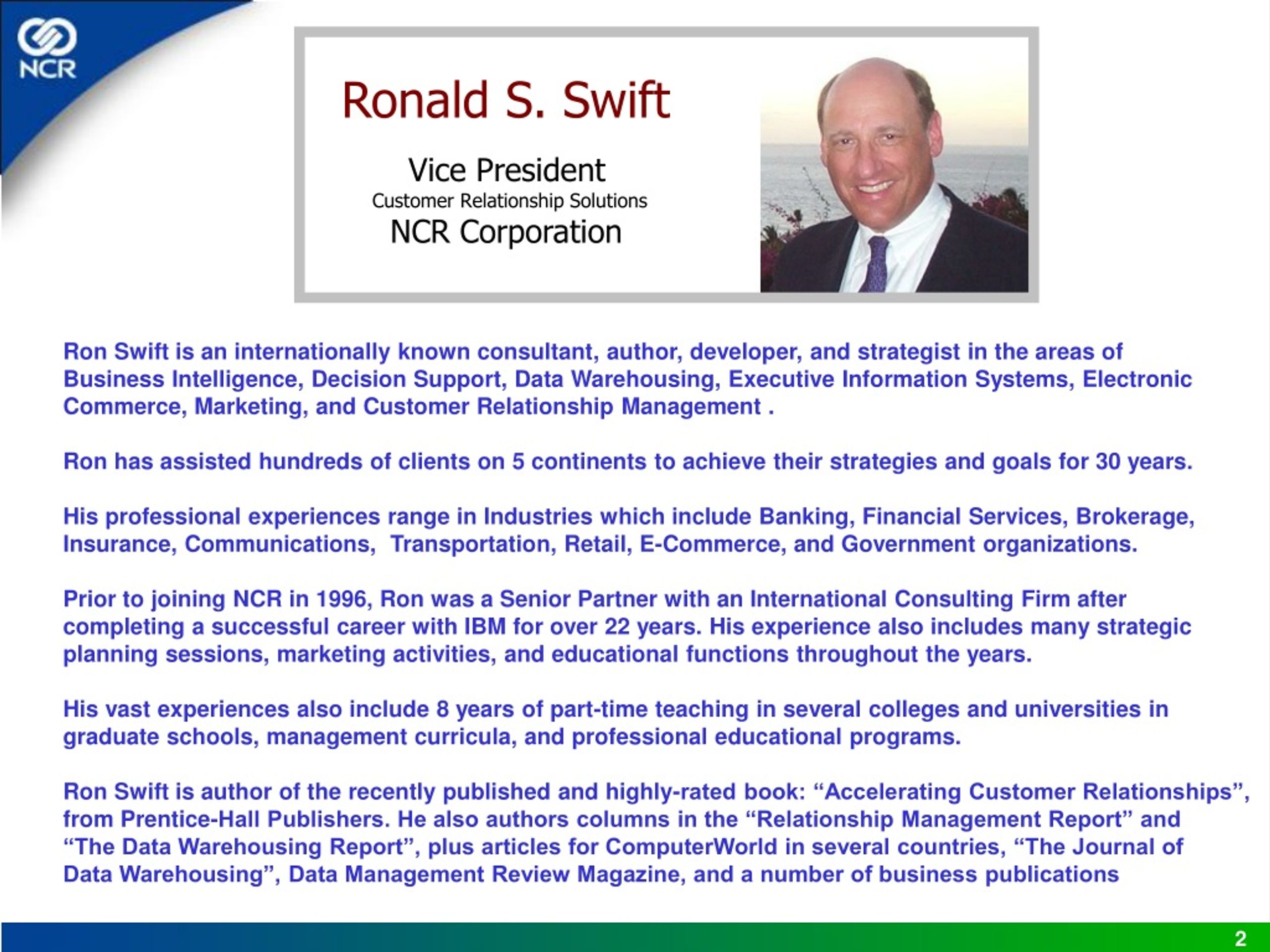 NCR

Ronald S. Swift

Vice President
Customer Relationship Solutions
NCR Corporation

Ron Swift is an internationally known consultant, author, developer, and strategist in the areas of Business Intelligence, Decision Support, Data Warehousing, Executive Information Systems, Electronic Commerce, Marketing, and Customer Relationship Management .

Ron has assisted hundreds of clients on 5 continents to achieve their strategies and goals for 30 years.

His professional experiences range in Industries which include Banking, Financial Services, Brokerage, Insurance, Communications, Transportation, Retail, E-Commerce, and Government organizations.

Prior to joining NCR in 1996, Ron was a Senior Partner with an International Consulting Firm after completing a successful career with IBM for over 22 years. His experience also includes many strategic planning sessions, marketing activities, and educational functions throughout the years.

His vast experiences also include 8 years of part-time teaching in several colleges and universities in graduate schools, management curricula, and professional educational programs.

Ron Swift is author of the recently published and highly-rated book: “Accelerating Customer Relationships”, from Prentice-Hall Publishers. He also authors columns in the “Relationship Management Report” and “The Data Warehousing Report”, plus articles for ComputerWorld in several countries, “The Journal of Data Warehousing”, Data Management Review Magazine, and a number of business publications

2